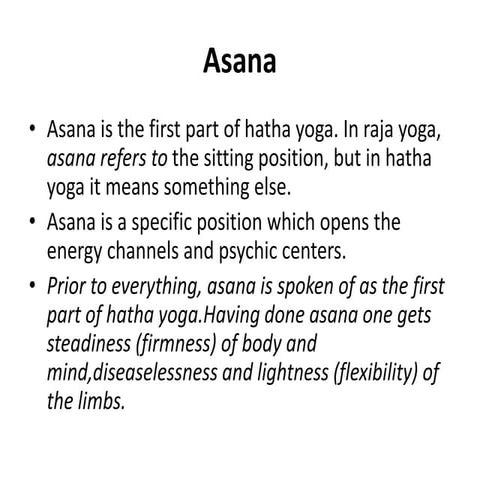 Asana

• Asana is the first part of hatha yoga. In raja yoga, asana refers to the sitting position, but in hatha yoga it means something else.
• Asana is a specific position which opens the energy channels and psychic centers.
• Prior to everything, asana is spoken of as the first part of hatha yoga.Having done asana one gets steadiness (firmness) of body and mind,diseaselessness and lightness (flexibility) of the limbs.